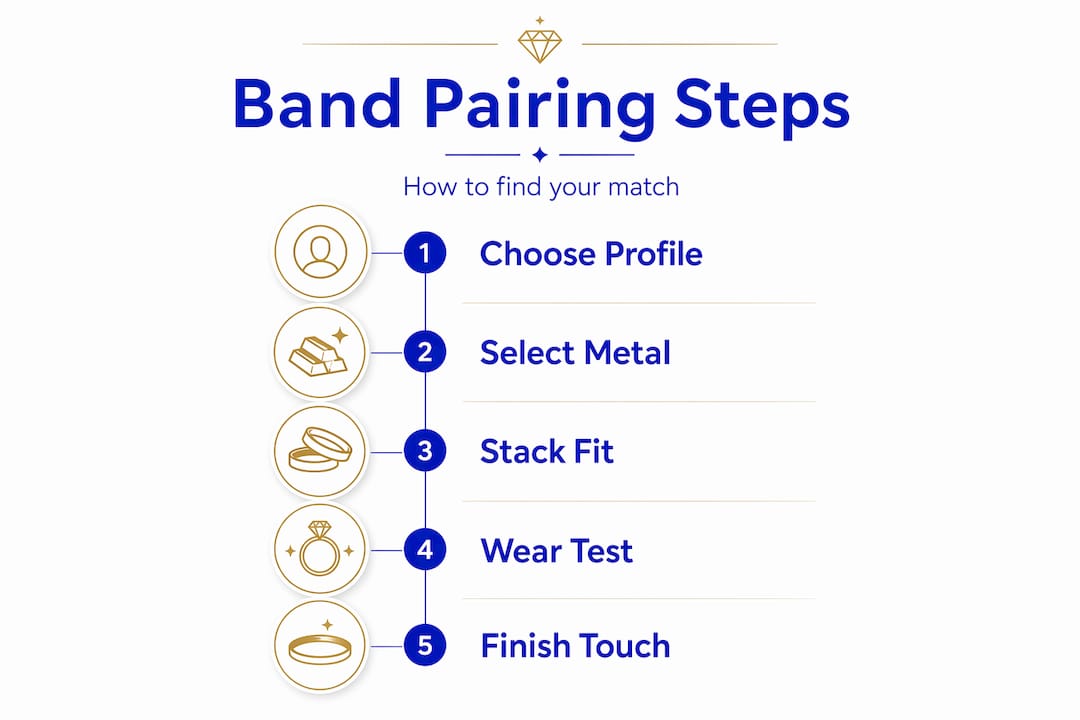 Band Pairing Steps

How to find your match

1 Choose Profile

2 Select Metal

3 Stack Fit

4 Wear Test

5 Finish Touch